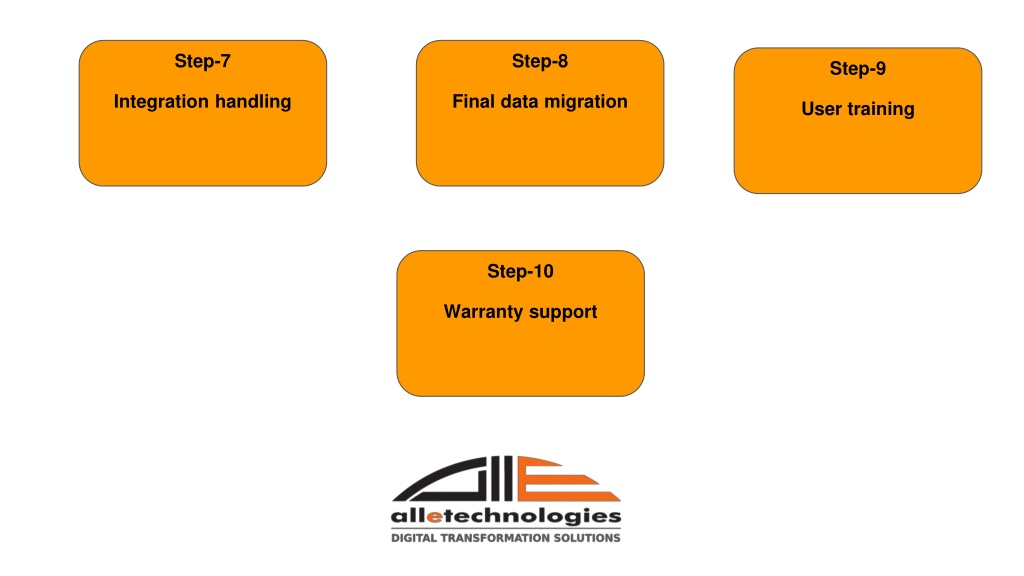 Step-7

Integration handling

Step-8

Final data migration

Step-9

User training

Step-10

Warranty support

alletechnologies
DIGITAL TRANSFORMATION SOLUTIONS